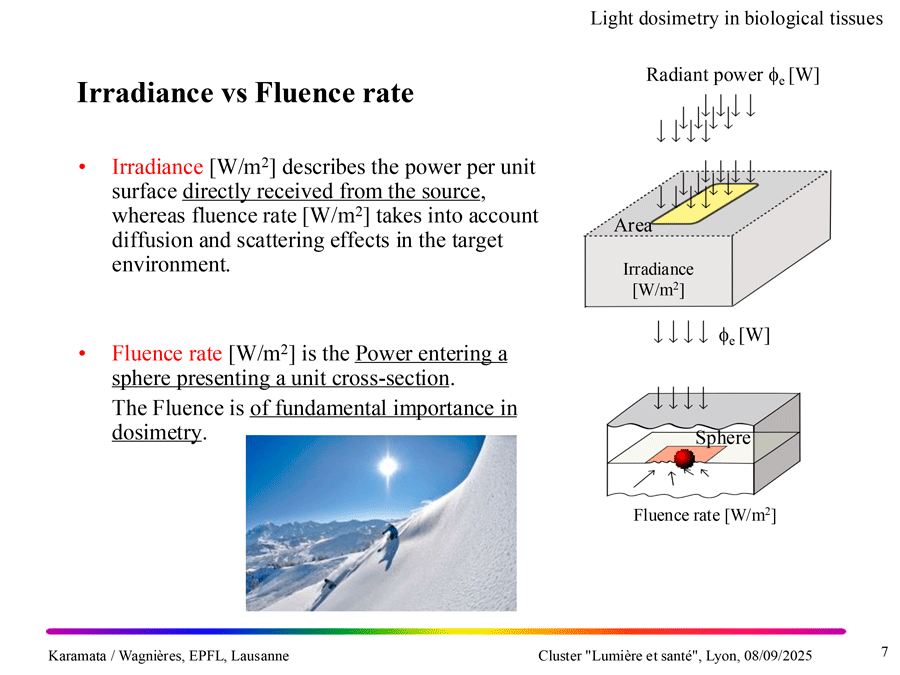 Light dosimetry in biological tissues

Irradiance vs Fluence rate

• Irradiance [W/m$^2$] describes the power per unit surface directly received from the source, whereas fluence rate [W/m$^2$] takes into account diffusion and scattering effects in the target environment.

• Fluence rate [W/m$^2$] is the Power entering a sphere presenting a unit cross-section.

The Fluence is of fundamental importance in dosimetry.

Radiant power $\phi_e$ [W]

Area

Irradiance [W/m$^2$]

$\phi_e$ [W]

Sphere

Fluence rate [W/m$^2$]

Karamata / Wagnières, EPFL, Lausanne

Cluster "Lumière et santé", Lyon, 08/09/2025

7